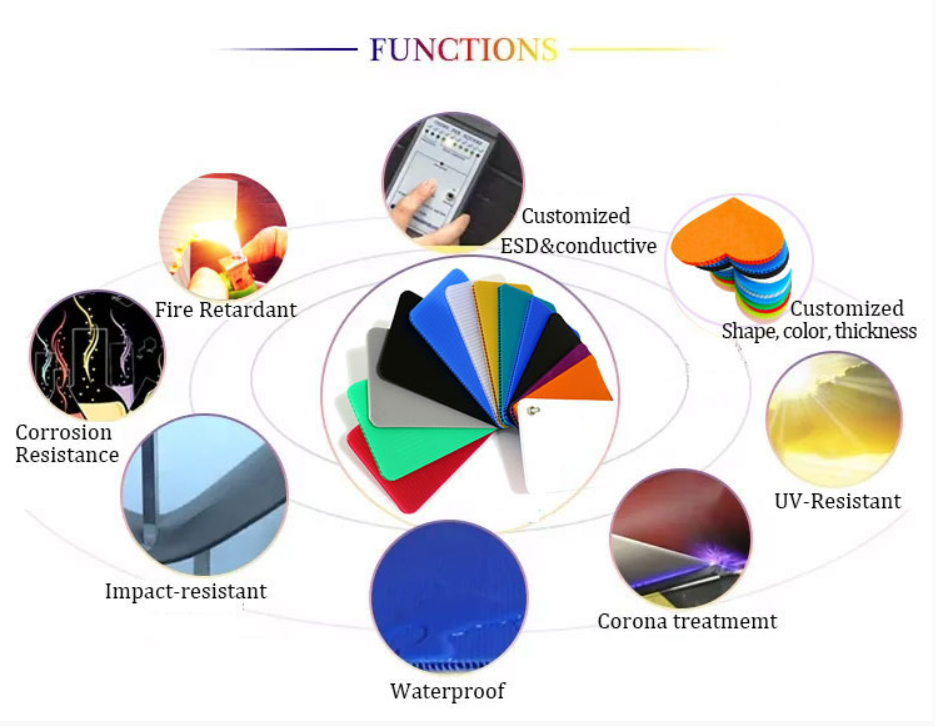 FUNCTIONS

Customized ESD&conductive

Fire Retardant

Customized Shape, color, thickness

Corrosion Resistance

UV-Resistant

Impact-resistant

Corona treatmemt

Waterproof